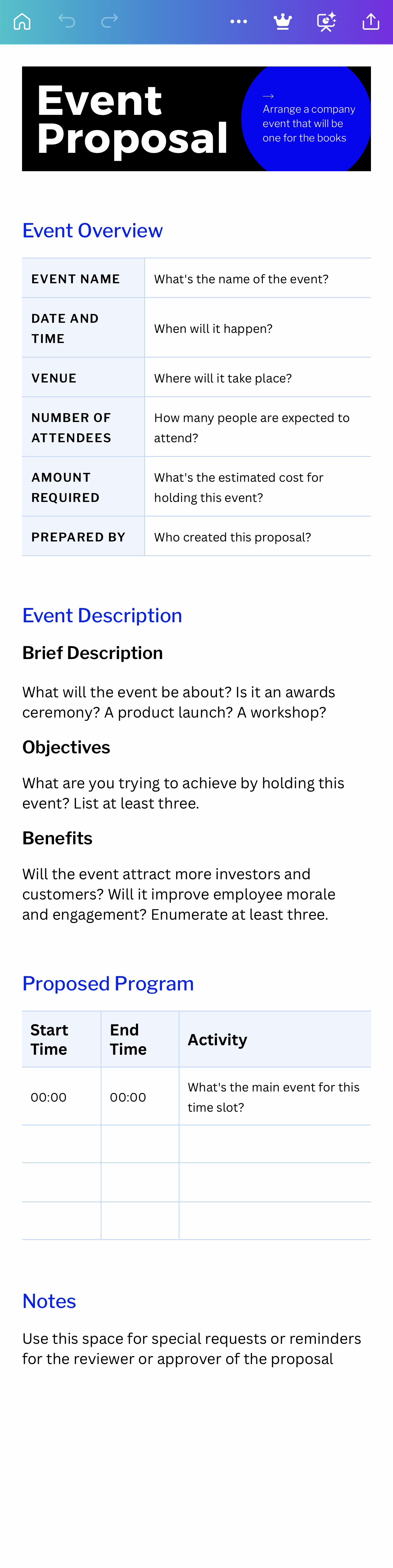 Event Proposal

→
Arrange a company event that will be one for the books

Event Overview

| EVENT NAME | What's the name of the event? |
|---|---|
| DATE AND TIME | When will it happen? |
| VENUE | Where will it take place? |
| NUMBER OF ATTENDEES | How many people are expected to attend? |
| AMOUNT REQUIRED | What's the estimated cost for holding this event? |
| PREPARED BY | Who created this proposal? |

Event Description

Brief Description

What will the event be about? Is it an awards ceremony? A product launch? A workshop?

Objectives

What are you trying to achieve by holding this event? List at least three.

Benefits

Will the event attract more investors and customers? Will it improve employee morale and engagement? Enumerate at least three.

Proposed Program

| Start Time | End Time | Activity |
|---|---|---|
| 00:00 | 00:00 | What's the main event for this time slot? |
| | | |
| | | |
| | | |

Notes

Use this space for special requests or reminders for the reviewer or approver of the proposal